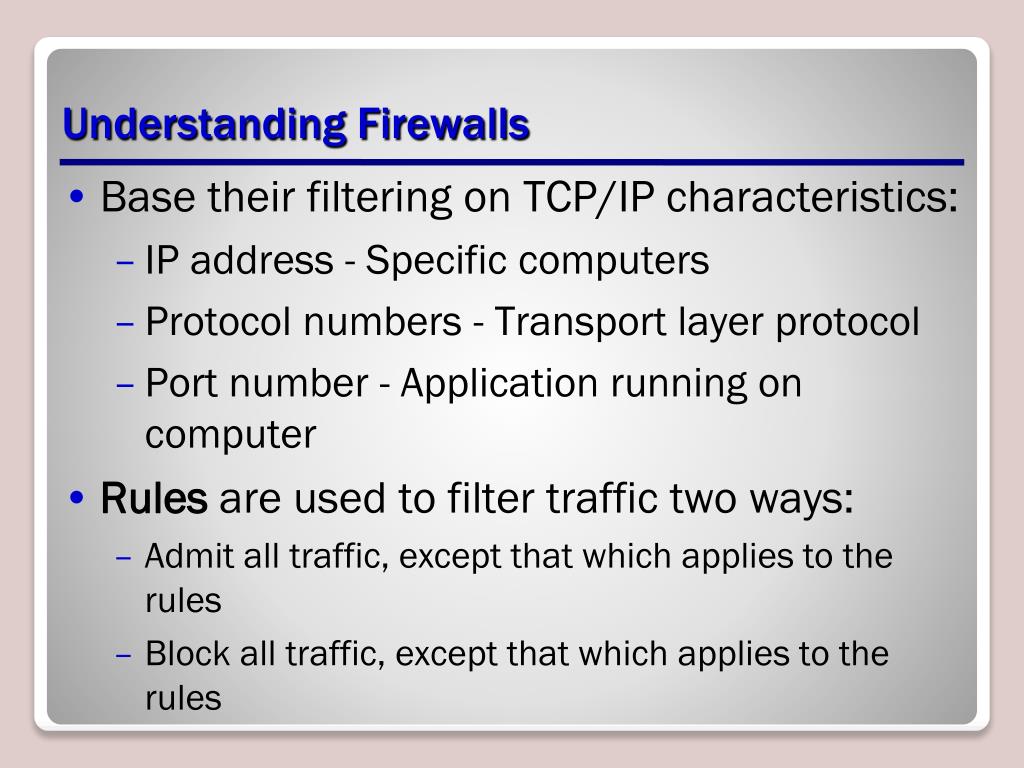 Understanding Firewalls

• Base their filtering on TCP/IP characteristics:
– IP address - Specific computers
– Protocol numbers - Transport layer protocol
– Port number - Application running on computer

• Rules are used to filter traffic two ways:
– Admit all traffic, except that which applies to the rules
– Block all traffic, except that which applies to the rules